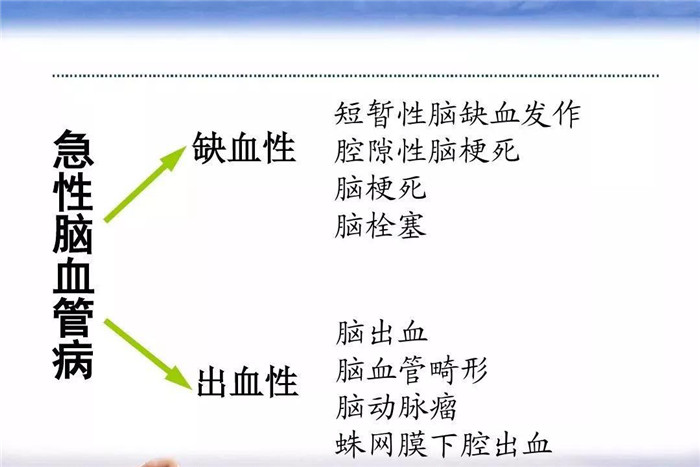 急性脑血管病

缺血性

短暂性脑缺血发作
腔隙性脑梗死
脑梗死
脑栓塞

出血性

脑出血
脑血管畸形
脑动脉瘤
蛛网膜下腔出血